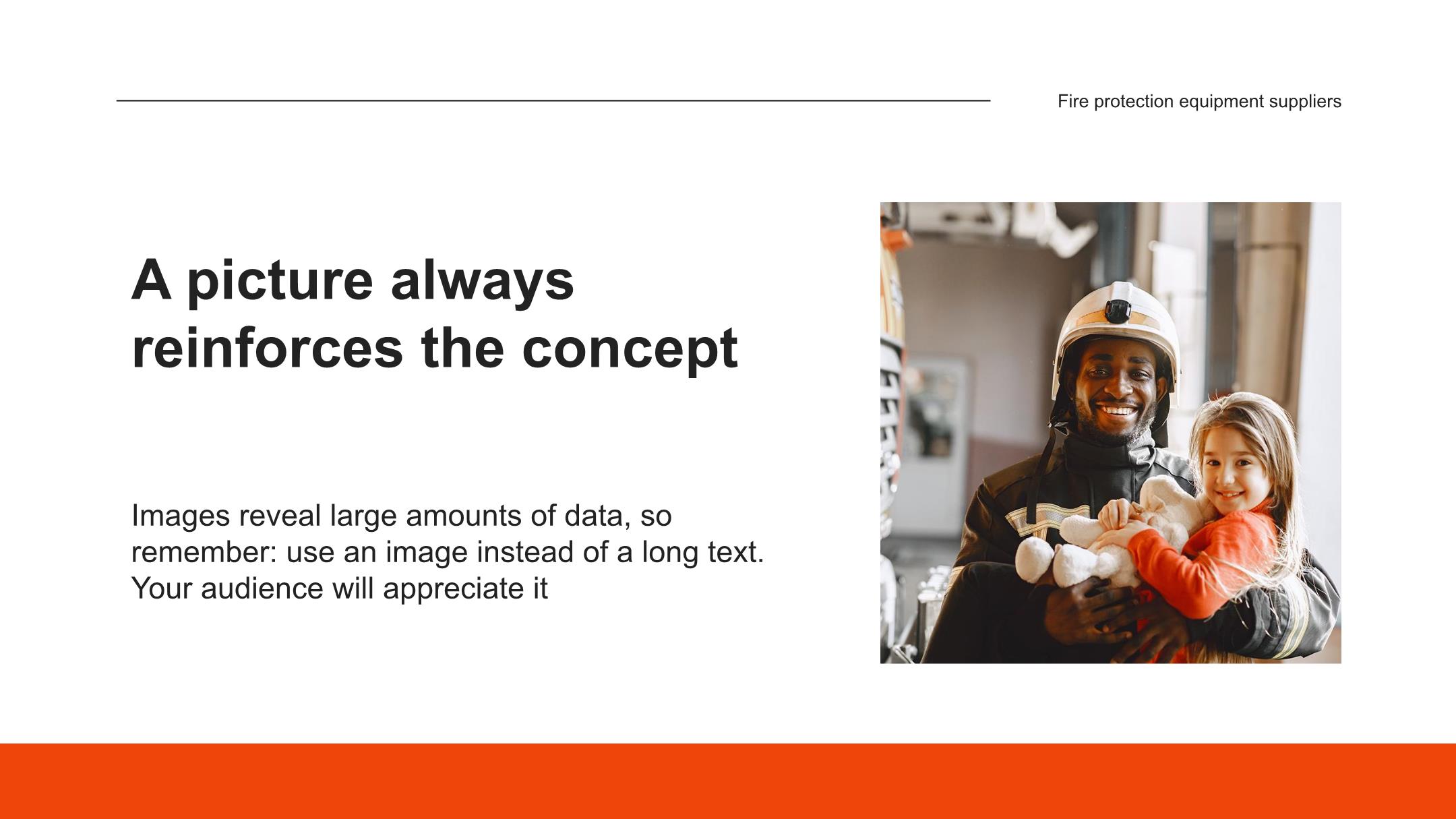 Fire protection equipment suppliers

A picture always reinforces the concept

Images reveal large amounts of data, so remember: use an image instead of a long text. Your audience will appreciate it